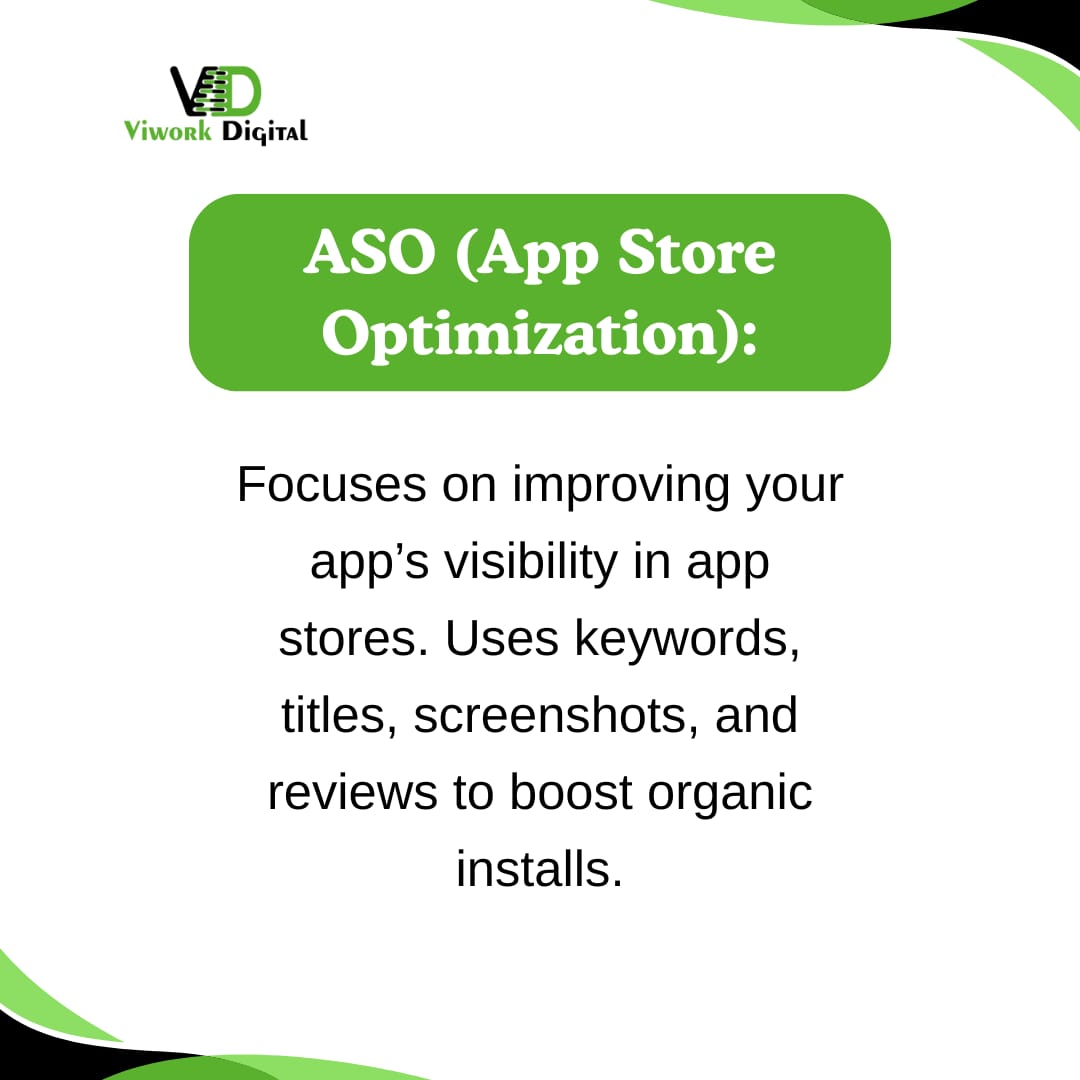 VD
Viwork Digital

ASO (App Store Optimization):

Focuses on improving your app’s visibility in app stores. Uses keywords, titles, screenshots, and reviews to boost organic installs.